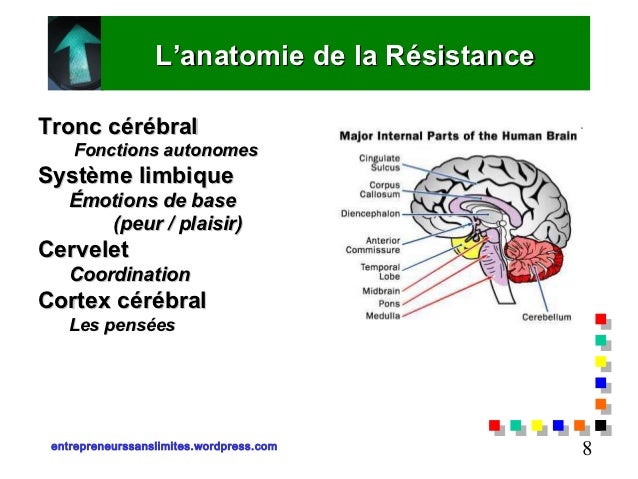 L’anatomie de la Résistance

Tronc cérébral
Fonctions autonomes
Système limbique
Émotions de base
(peur / plaisir)
Cervelet
Coordination
Cortex cérébral
Les pensées

Major Internal Parts of the Human Brain
Cingulate Sulcus
Corpus Callosum
Diencephalon
Anterior Commissure
Temporal Lobe
Midbrain
Pons
Medulla
Cerebellum

entrepreneurssanslimites.wordpress.com
8